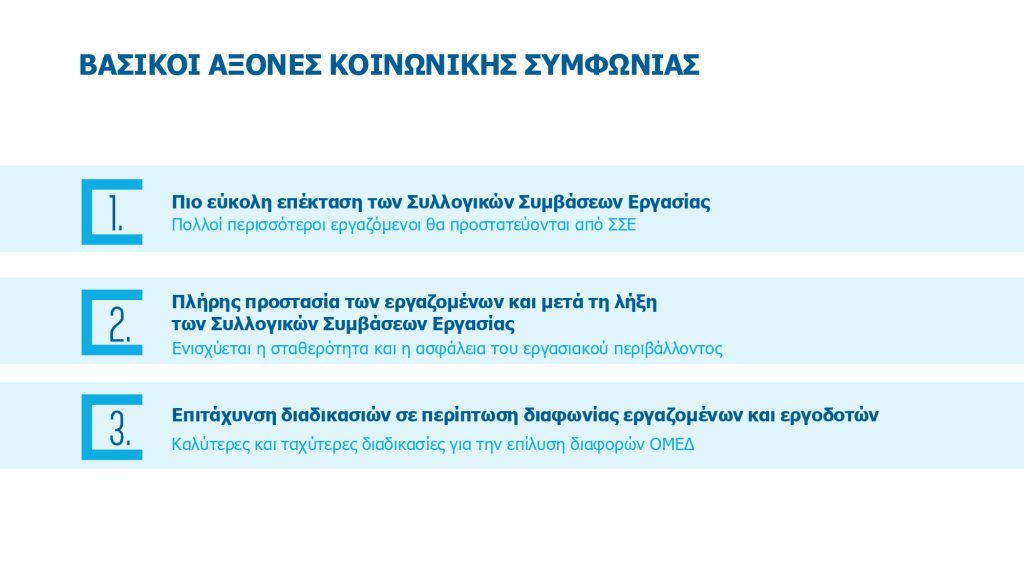 ΒΑΣΙΚΟΙ ΑΞΟΝΕΣ ΚΟΙΝΩΝΙΚΗΣ ΣΥΜΦΩΝΙΑΣ

1.

Πιο εύκολη επέκταση των Συλλογικών Συμβάσεων Εργασίας

Πολλοί περισσότεροι εργαζόμενοι θα προστατεύονται από ΣΣΕ

2.

Πλήρης προστασία των εργαζομένων και μετά τη λήξη των Συλλογικών Συμβάσεων Εργασίας

Ενισχύεται η σταθερότητα και η ασφάλεια του εργασιακού περιβάλλοντος

3.

Επιτάχυνση διαδικασιών σε περίπτωση διαφωνίας εργαζομένων και εργοδοτών

Καλύτερες και ταχύτερες διαδικασίες για την επίλυση διαφορών ΟΜΕΔ